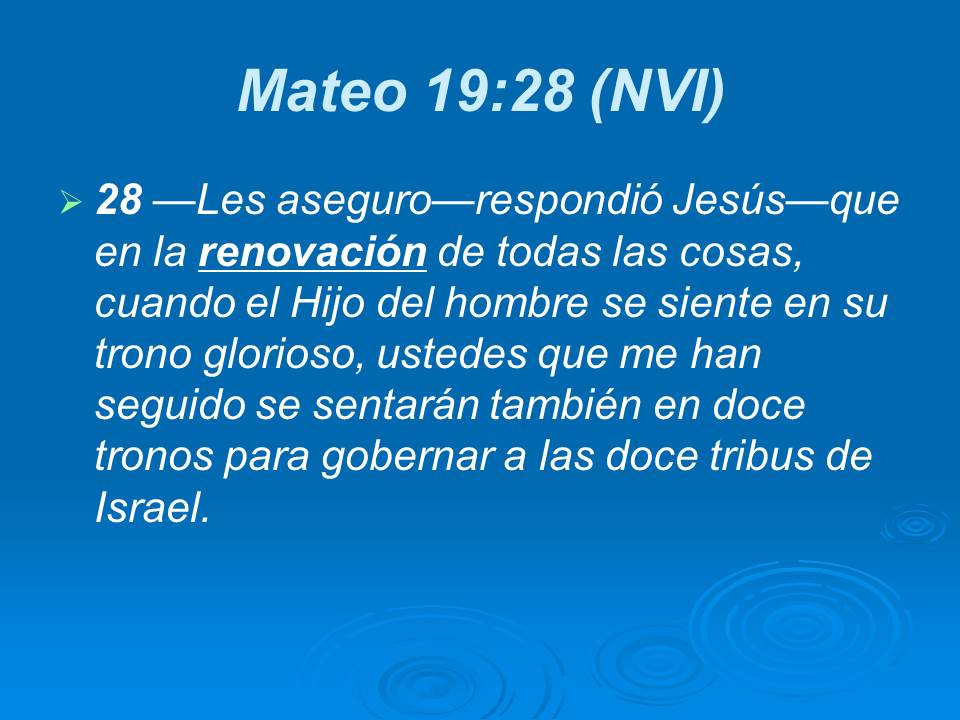 Mateo 19:28 (NVI)

28 —Les aseguro—respondió Jesús—que en la renovación de todas las cosas, cuando el Hijo del hombre se siente en su trono glorioso, ustedes que me han seguido se sentarán también en doce tronos para gobernar a las doce tribus de Israel.